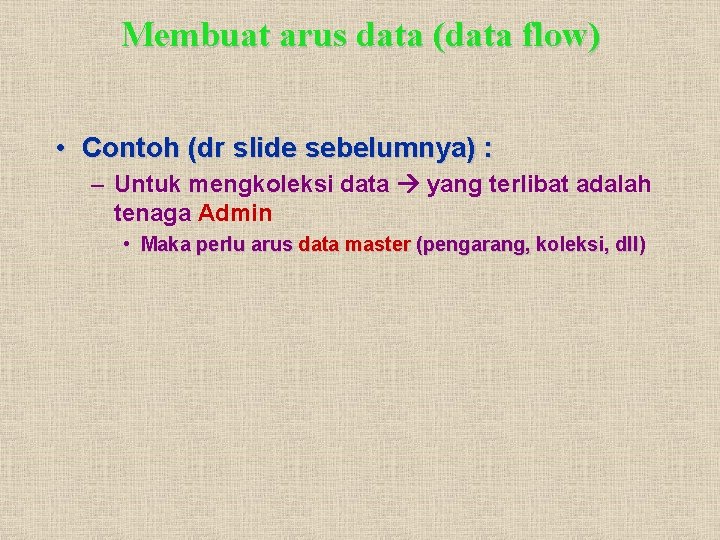 Membuat arus data (data flow)

• Contoh (dr slide sebelumnya) :

– Untuk mengkoleksi data → yang terlibat adalah tenaga Admin

• Maka perlu arus data master (pengarang, koleksi, dll)